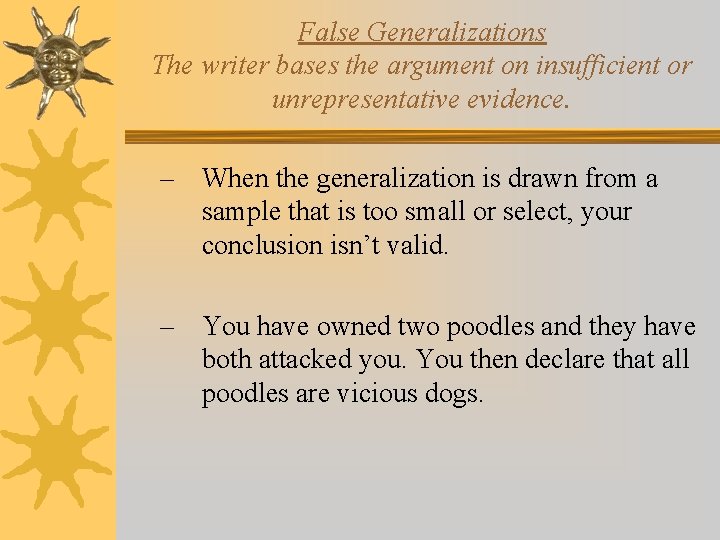 False Generalizations
The writer bases the argument on insufficient or unrepresentative evidence.

– When the generalization is drawn from a sample that is too small or select, your conclusion isn't valid.

– You have owned two poodles and they have both attacked you. You then declare that all poodles are vicious dogs.